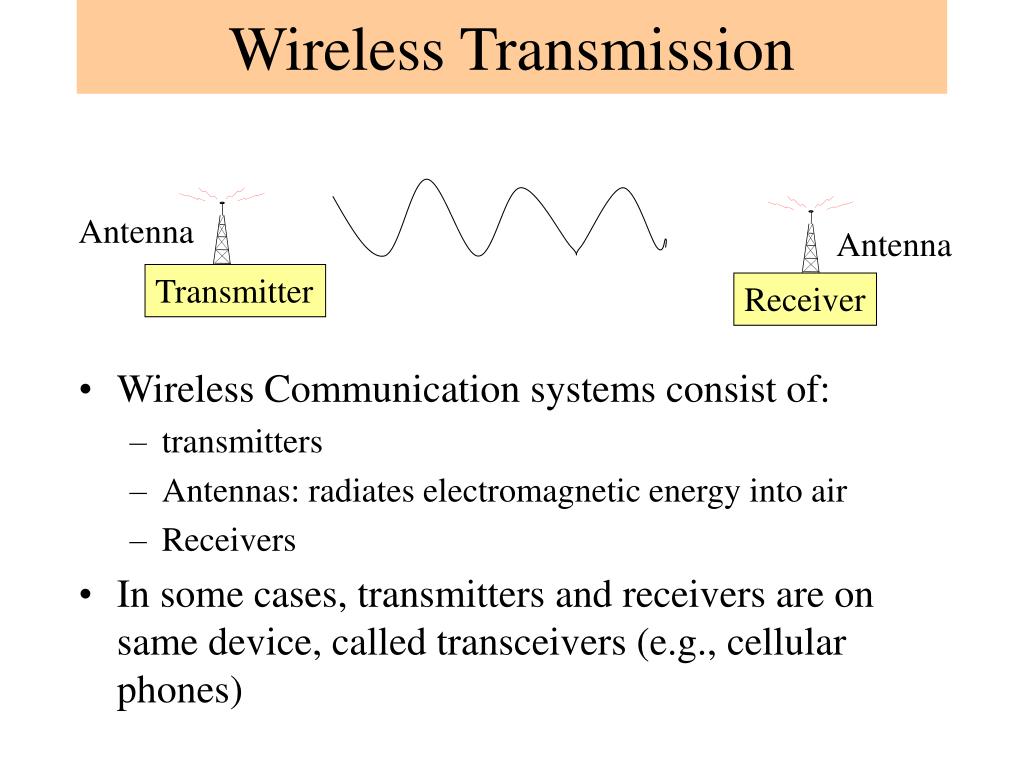 Wireless Transmission

Antenna

Transmitter

Antenna

Receiver

• Wireless Communication systems consist of:
  – transmitters
  – Antennas: radiates electromagnetic energy into air
  – Receivers
• In some cases, transmitters and receivers are on same device, called transceivers (e.g., cellular phones)